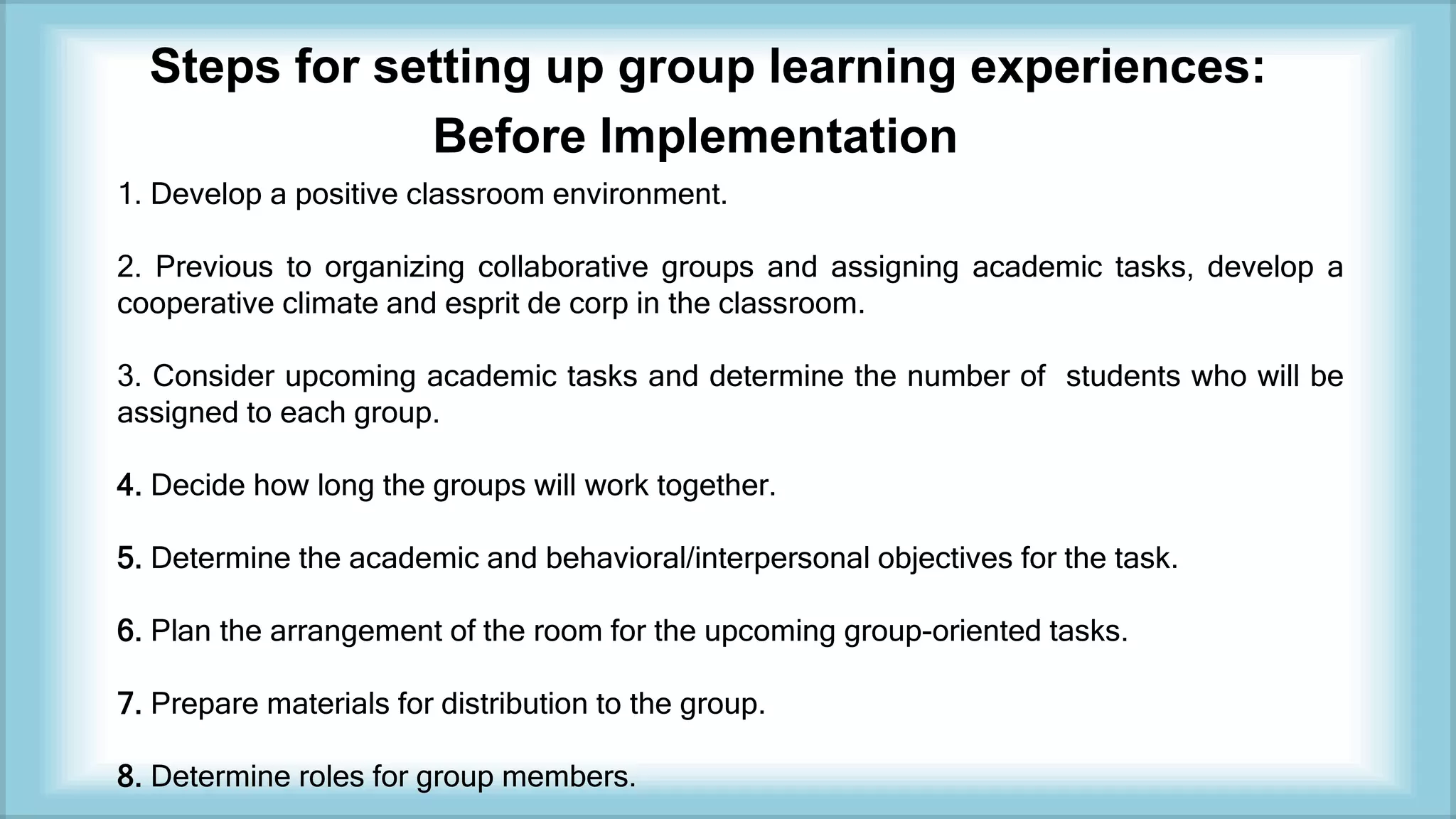 Steps for setting up group learning experiences:
Before Implementation

1. Develop a positive classroom environment.

2. Previous to organizing collaborative groups and assigning academic tasks, develop a cooperative climate and esprit de corp in the classroom.

3. Consider upcoming academic tasks and determine the number of students who will be assigned to each group.

4. Decide how long the groups will work together.

5. Determine the academic and behavioral/interpersonal objectives for the task.

6. Plan the arrangement of the room for the upcoming group-oriented tasks.

7. Prepare materials for distribution to the group.

8. Determine roles for group members.